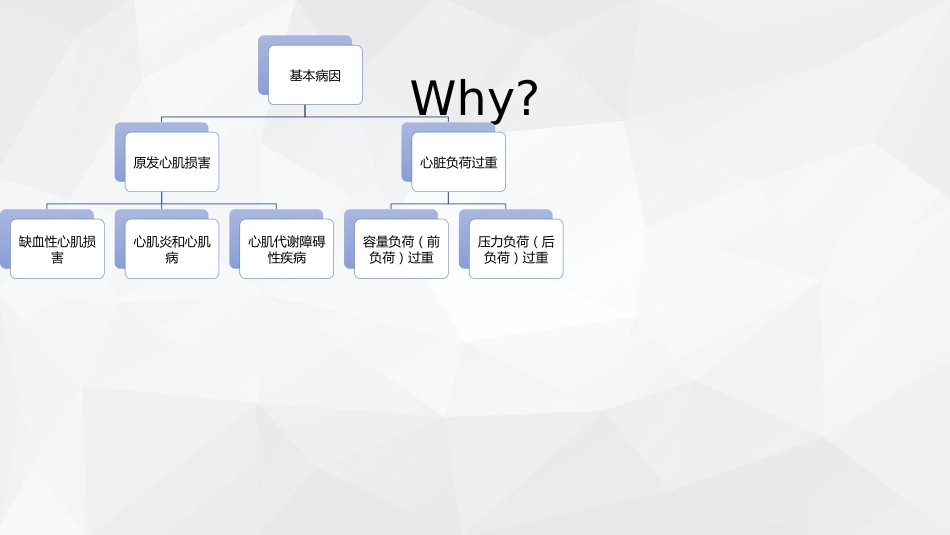 基本病因

Why?

原发心肌损害

心脏负荷过重

缺血性心肌损害

心肌炎和心肌病

心肌代谢障碍性疾病

容量负荷（前负荷）过重

压力负荷（后负荷）过重